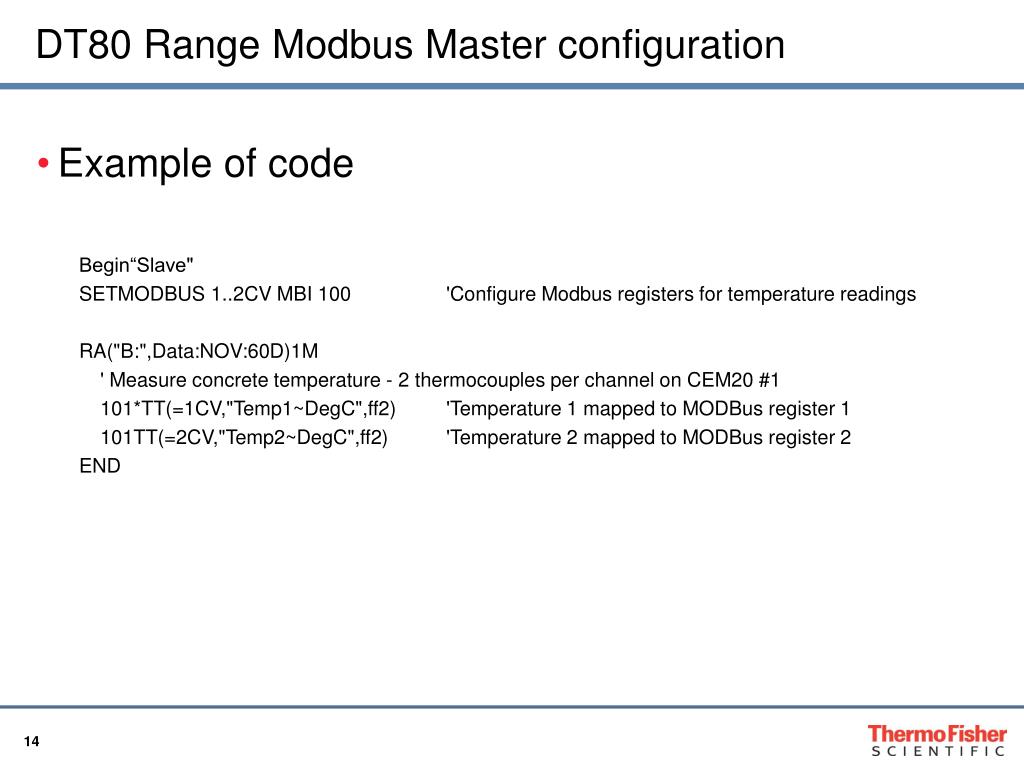 DT80 Range Modbus Master configuration

• Example of code

Begin“Slave"
SETMODBUS 1..2CV MBI 100 'Configure Modbus registers for temperature readings

RA("B:",Data:NOV:60D)1M
' Measure concrete temperature - 2 thermocouples per channel on CEM20 #1
101*TT(=1CV,"Temp1~DegC",ff2) 'Temperature 1 mapped to MODBus register 1
101TT(=2CV,"Temp2~DegC",ff2) 'Temperature 2 mapped to MODBus register 2
END

14

ThermoFisher SCIENTIFIC